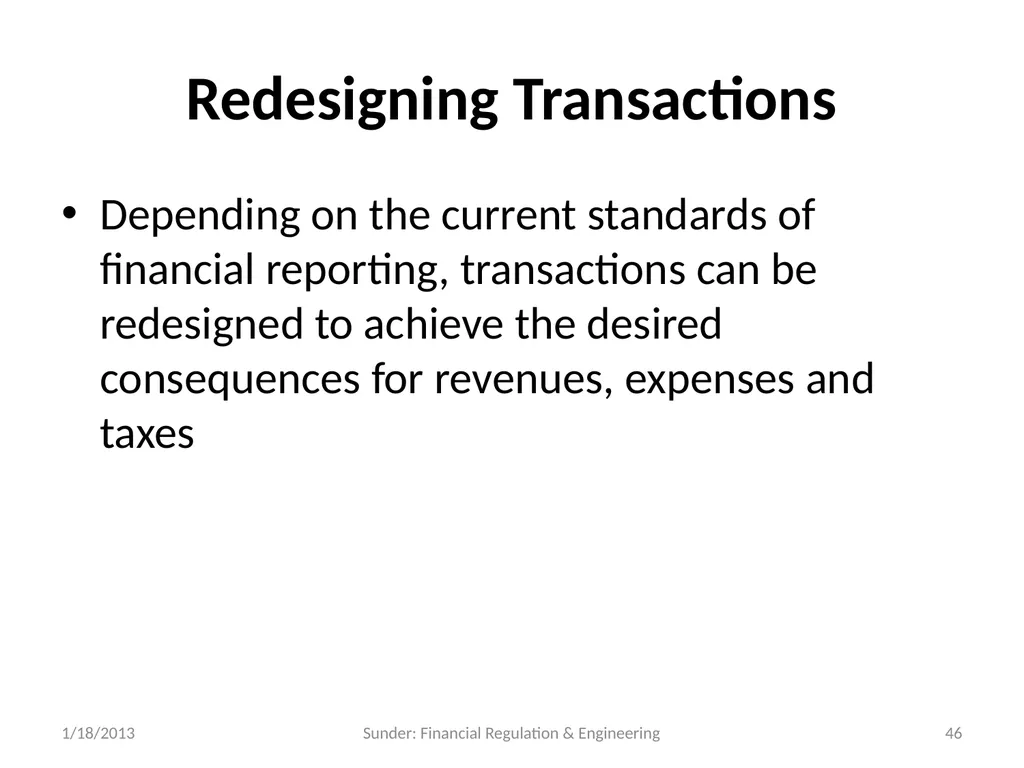 Redesigning Transactions

• Depending on the current standards of financial reporting, transactions can be redesigned to achieve the desired consequences for revenues, expenses and taxes

1/18/2013

Sunder: Financial Regulation & Engineering

46